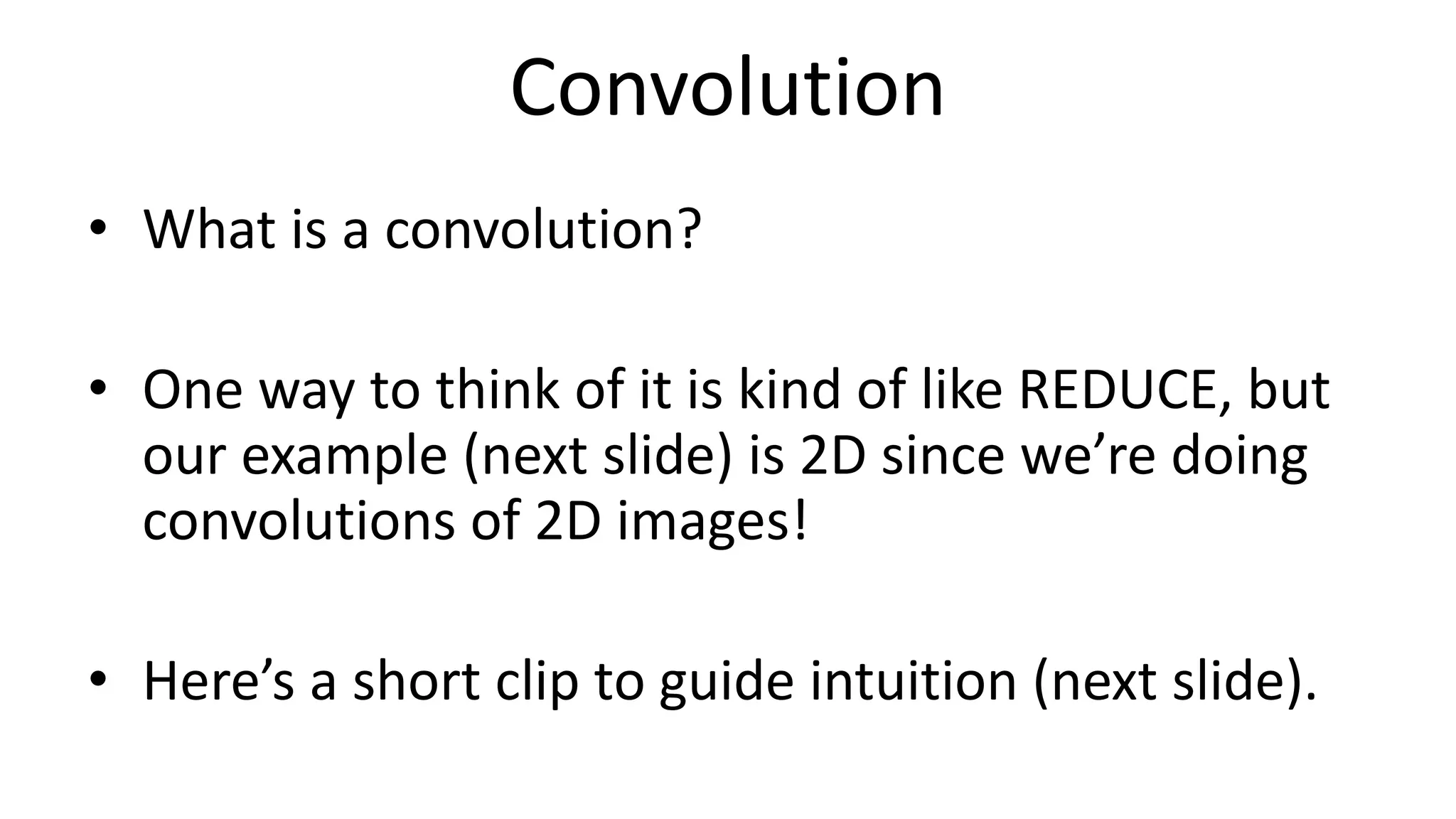 Convolution

• What is a convolution?

• One way to think of it is kind of like REDUCE, but our example (next slide) is 2D since we’re doing convolutions of 2D images!

• Here’s a short clip to guide intuition (next slide).